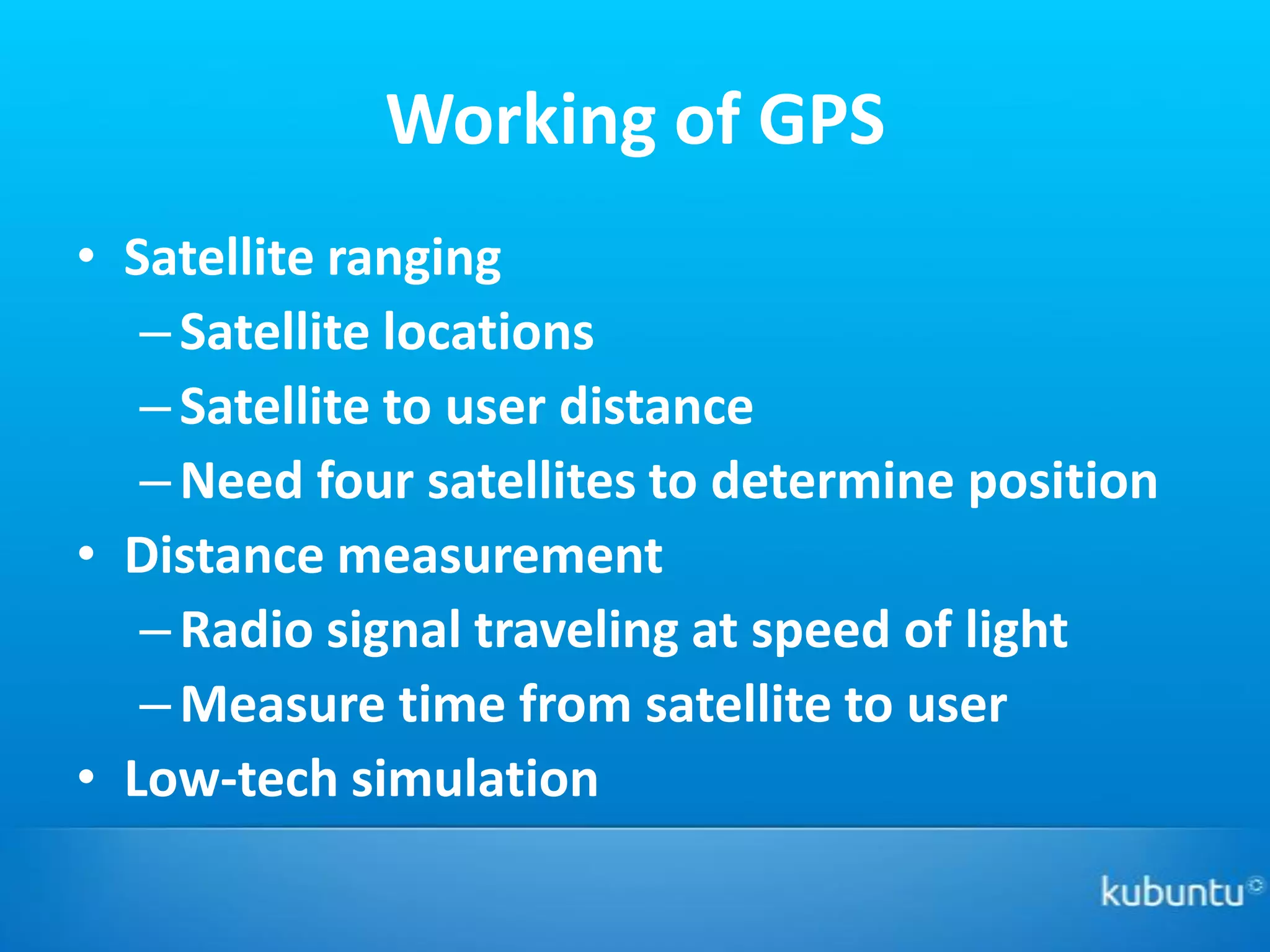 Working of GPS

• Satellite ranging
– Satellite locations
– Satellite to user distance
– Need four satellites to determine position
• Distance measurement
– Radio signal traveling at speed of light
– Measure time from satellite to user
• Low-tech simulation

kubuntu©